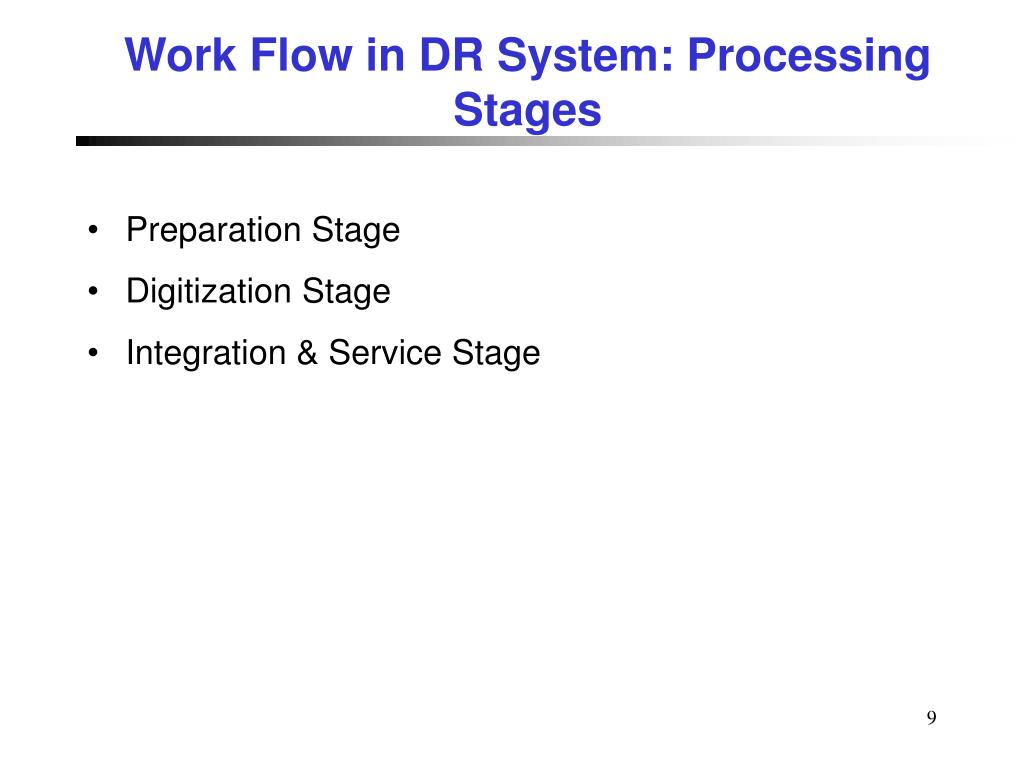 Work Flow in DR System: Processing Stages

• Preparation Stage
• Digitization Stage
• Integration & Service Stage

9